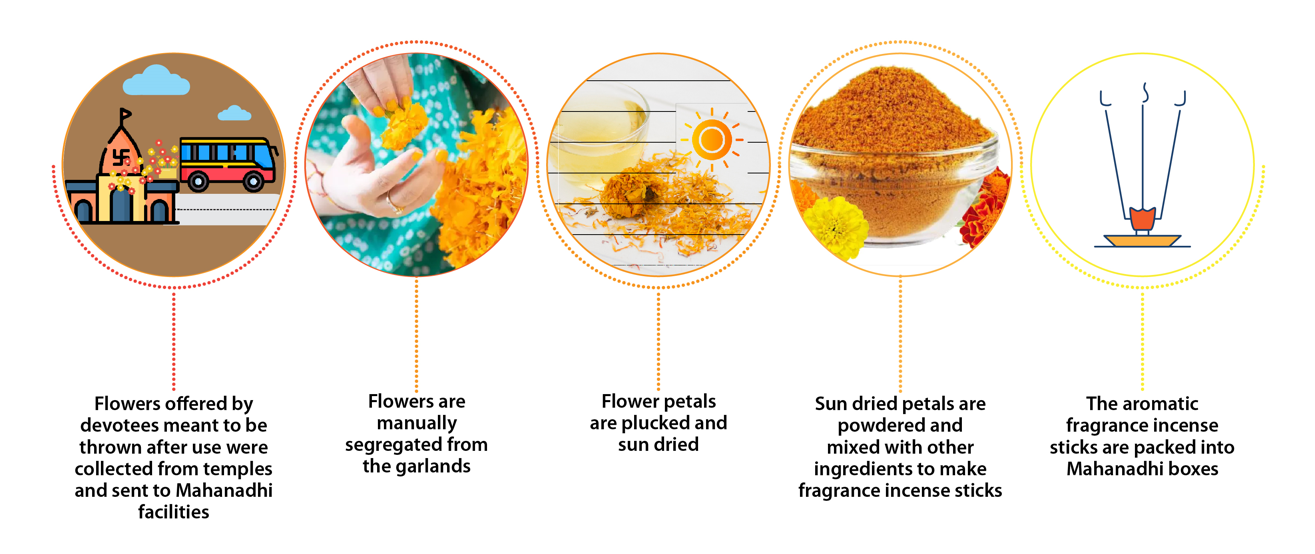 Flowers offered by devotees meant to be thrown after use were collected from temples and sent to Mahanadhi facilities

Flowers are manually segregated from the garlands

Flower petals are plucked and sun dried

Sun dried petals are powdered and mixed with other ingredients to make fragrance incense sticks

The aromatic fragrance incense sticks are packed into Mahanadhi boxes